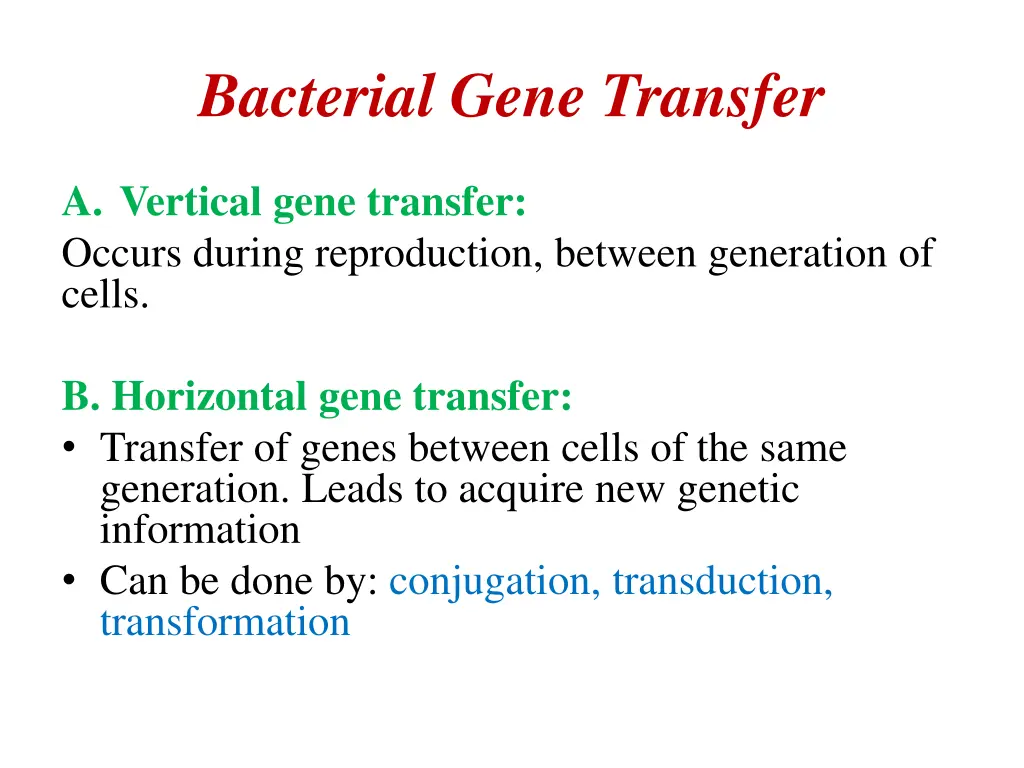 Bacterial Gene Transfer

A. Vertical gene transfer:
Occurs during reproduction, between generation of cells.

B. Horizontal gene transfer:
• Transfer of genes between cells of the same generation. Leads to acquire new genetic information
• Can be done by: conjugation, transduction, transformation